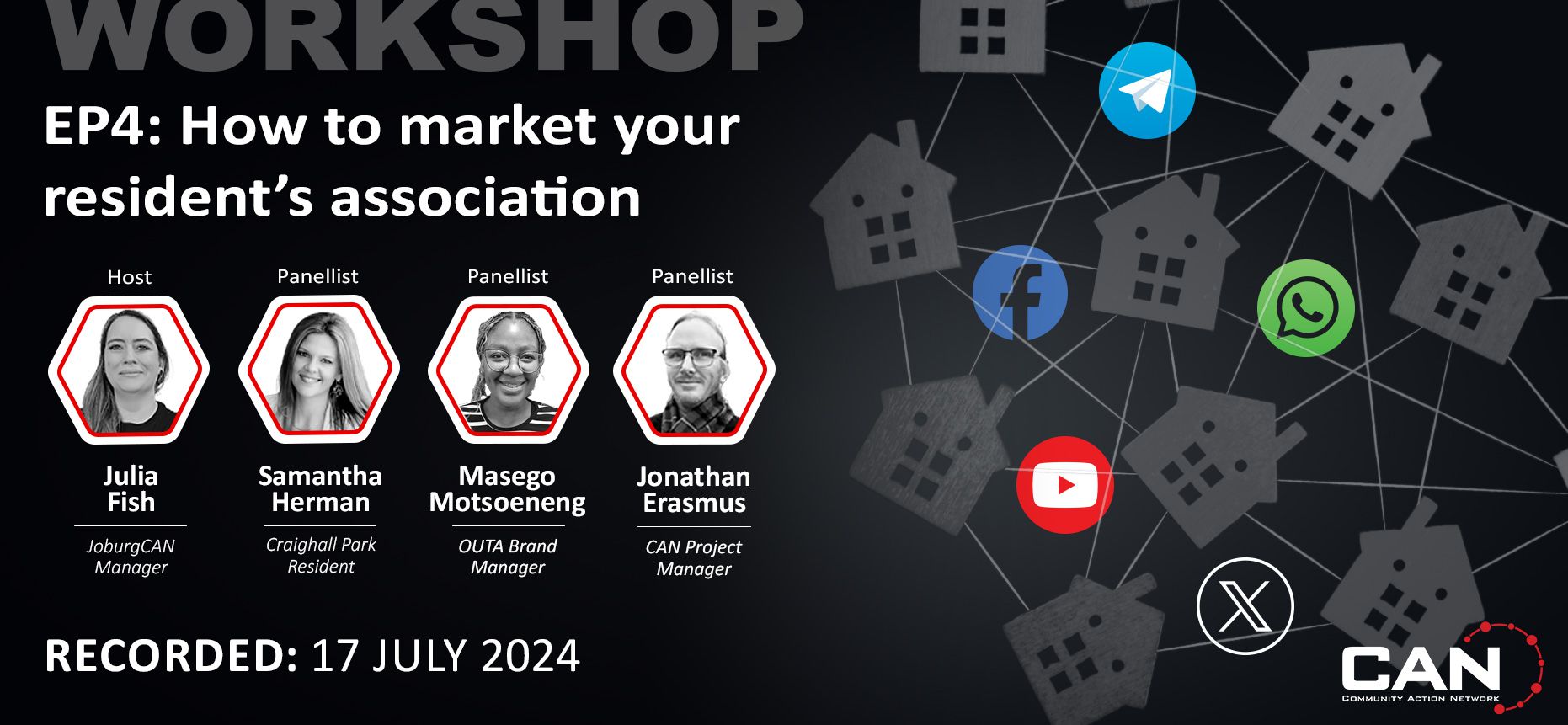 WORKSHOP

EP4: How to market your resident's association

Host

Julia Fish

JoburgCAN Manager

Panellist

Samantha Herman

Craighall Park Resident

Panellist

Masego Motsoeneng

OUTA Brand Manager

Panellist

Jonathan Erasmus

CAN Project Manager

RECORDED: 17 JULY 2024

CAN
COMMUNITY ACTION NETWORK